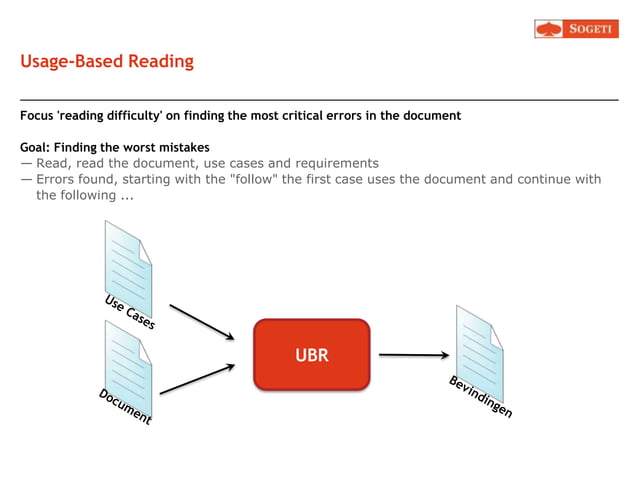 SOGETI

Usage-Based Reading

Focus 'reading difficulty' on finding the most critical errors in the document

Goal: Finding the worst mistakes
— Read, read the document, use cases and requirements
— Errors found, starting with the "follow" the first case uses the document and continue with the following ...

Use Cases

Document

UBR

Bevindingen